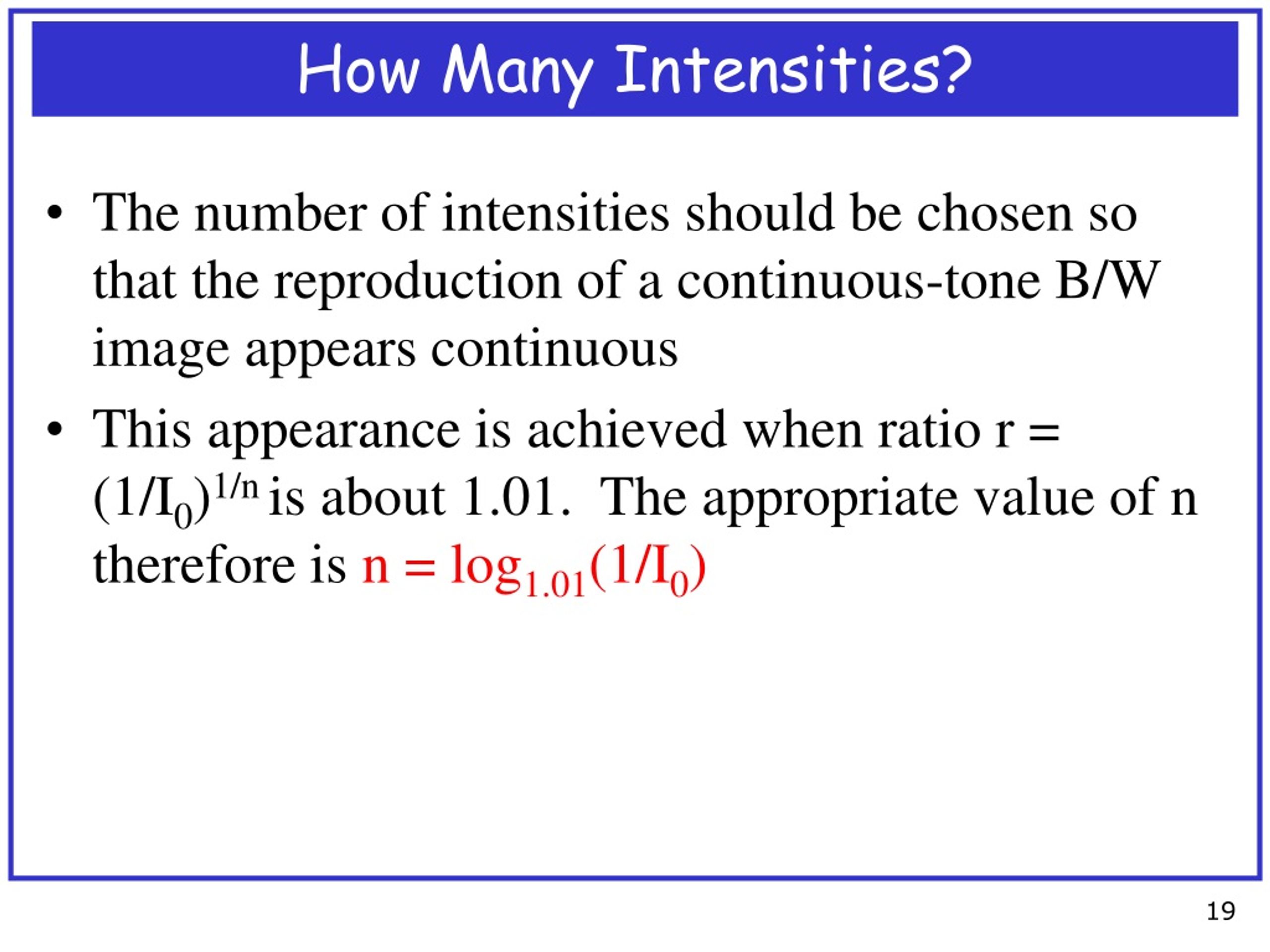 How Many Intensities?

• The number of intensities should be chosen so that the reproduction of a continuous-tone B/W image appears continuous

• This appearance is achieved when ratio r = $(1/I_0)^{1/n}$ is about 1.01. The appropriate value of n therefore is $n = \log_{1.01}(1/I_0)$

19